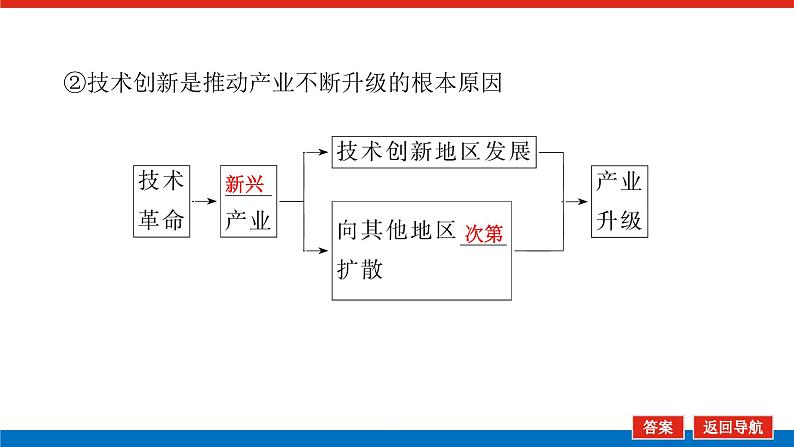 ②技术创新是推动产业不断升级的根本原因

技术革命

新兴产业

技术创新地区发展

向其他地区次第扩散

产业升级

答案

返回导航